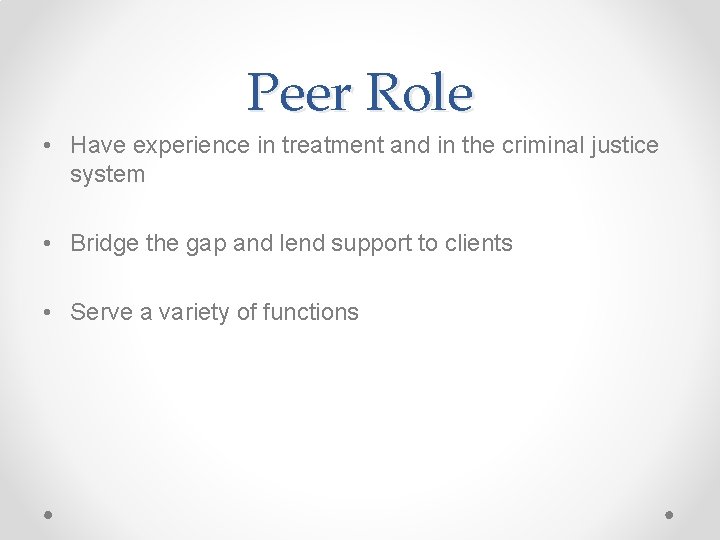 Peer Role

• Have experience in treatment and in the criminal justice system

• Bridge the gap and lend support to clients

• Serve a variety of functions